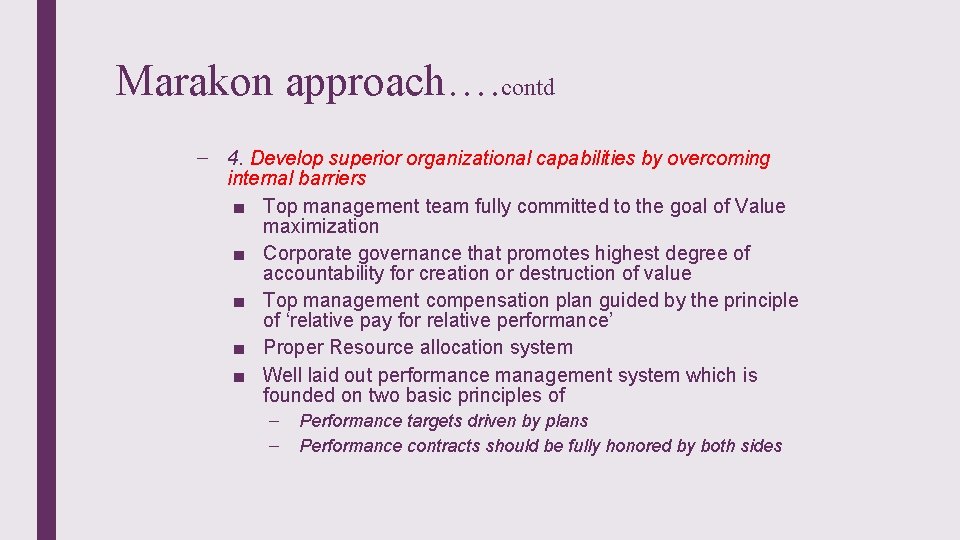 Marakon approach….contd

– 4. Develop superior organizational capabilities by overcoming internal barriers

■ Top management team fully committed to the goal of Value maximization

■ Corporate governance that promotes highest degree of accountability for creation or destruction of value

■ Top management compensation plan guided by the principle of ‘relative pay for relative performance’

■ Proper Resource allocation system

■ Well laid out performance management system which is founded on two basic principles of

– Performance targets driven by plans

– Performance contracts should be fully honored by both sides